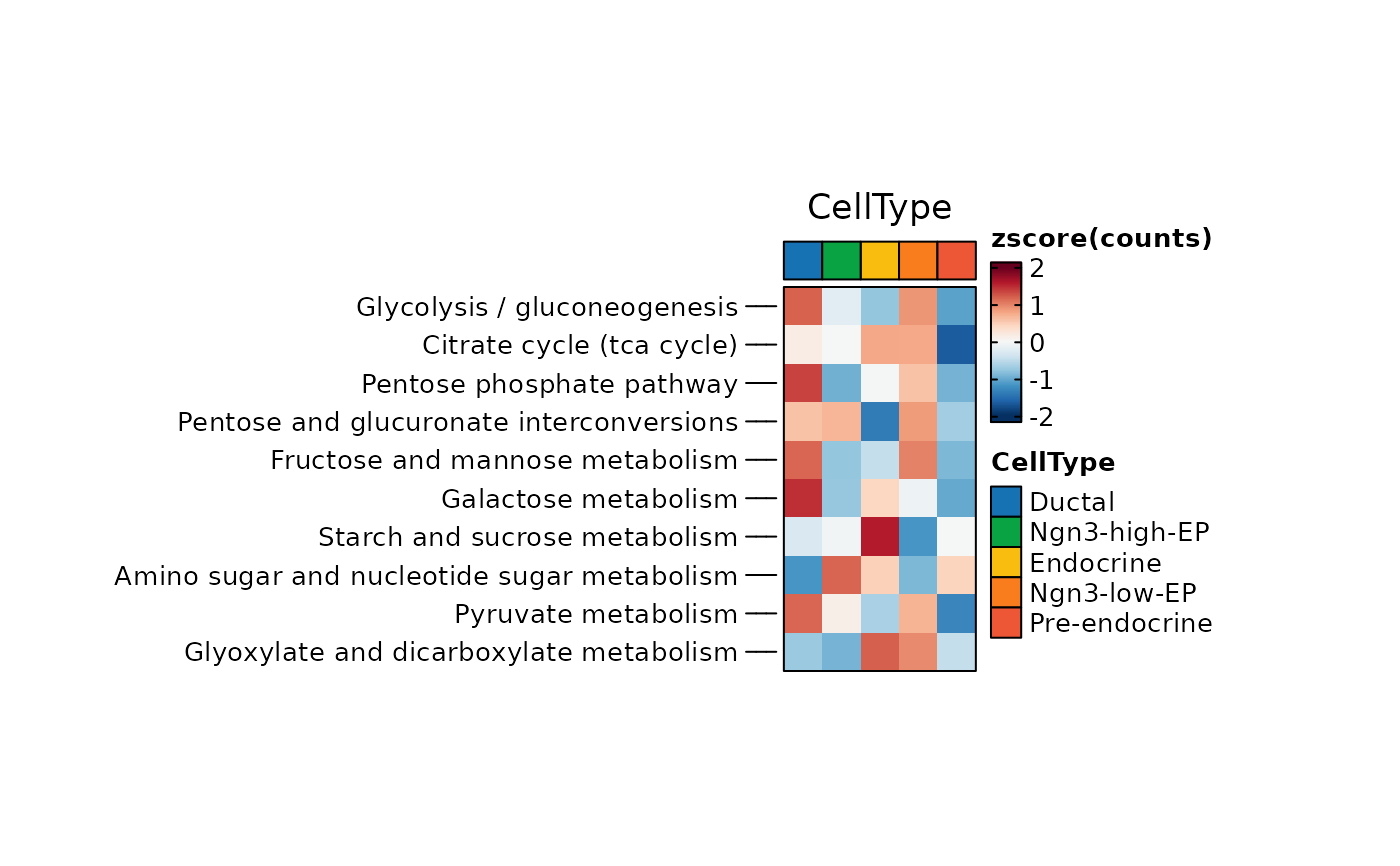 CellType

Glycolysis / gluconeogenesis
Citrate cycle (tca cycle)
Pentose phosphate pathway
Pentose and glucuronate interconversions
Fructose and mannose metabolism
Galactose metabolism
Starch and sucrose metabolism
Amino sugar and nucleotide sugar metabolism
Pyruvate metabolism
Glyoxylate and dicarboxylate metabolism

zscore(counts)
2
1
0
-1
-2

CellType
Ductal
Ngn3-high-EP
Endocrine
Ngn3-low-EP
Pre-endocrine